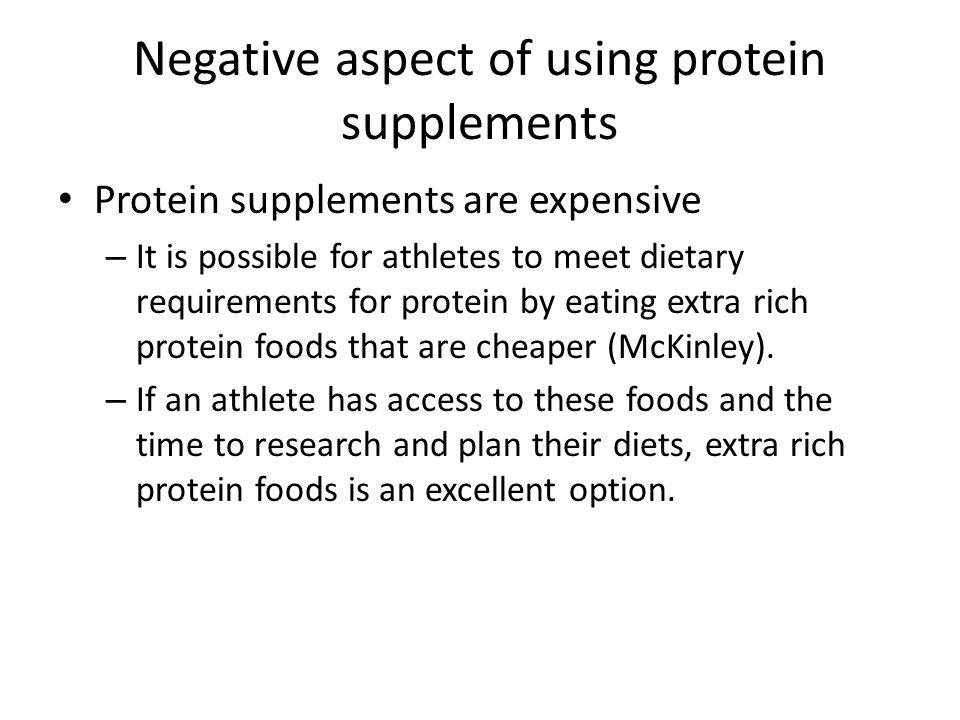 Negative aspect of using protein supplements

• Protein supplements are expensive
– It is possible for athletes to meet dietary requirements for protein by eating extra rich protein foods that are cheaper (McKinley).
– If an athlete has access to these foods and the time to research and plan their diets, extra rich protein foods is an excellent option.